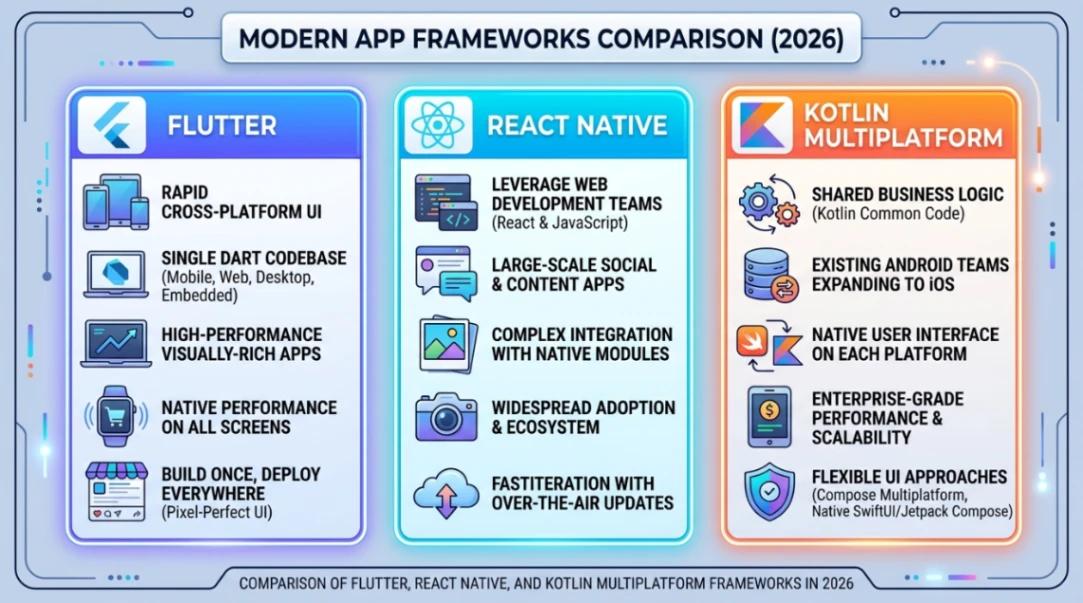 MODERN APP FRAMEWORKS COMPARISON (2026)

FLUTTER

RAPID CROSS-PLATFORM UI

SINGLE DART CODEBASE (Mobile, Web, Desktop, Embedded)

HIGH-PERFORMANCE VISUALLY-RICH APPS

NATIVE PERFORMANCE ON ALL SCREENS

BUILD ONCE, DEPLOY EVERYWHERE (Pixel-Perfect UI)

REACT NATIVE

LEVERAGE WEB DEVELOPMENT TEAMS (React & JavaScript)

LARGE-SCALE SOCIAL & CONTENT APPS

COMPLEX INTEGRATION WITH NATIVE MODULES

WIDESPREAD ADOPTION & ECOSYSTEM

FASTITERATION WITH OVER-THE-AIR UPDATES

KOTLIN MULTIPLATFORM

SHARED BUSINESS LOGIC (Kotlin Common Code)

EXISTING ANDROID TEAMS EXPANDING TO iOS

NATIVE USER INTERFACE ON EACH PLATFORM

ENTERPRISE-GRADE PERFORMANCE & SCALABILITY

FLEXIBLE UI APPROACHES (Compose Multiplatform, Native SwiftUI/Jetpack Compose)

COMPARISON OF FLUTTER, REACT NATIVE, AND KOTLIN MULTIPLATFORM FRAMEWORKS IN 2026